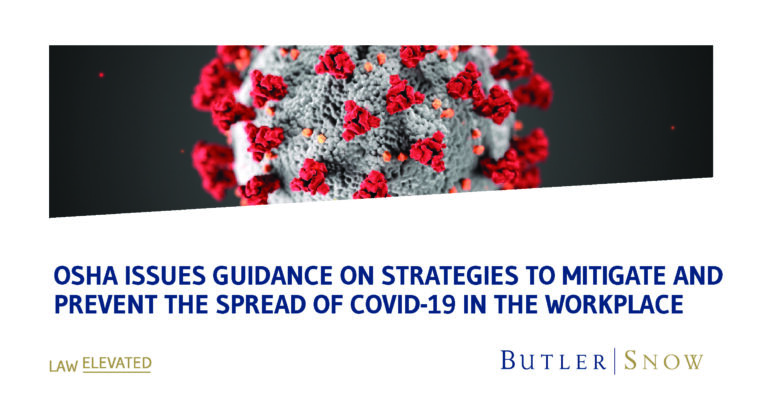 OSHA ISSUES GUIDANCE ON STRATEGIES TO MITIGATE AND PREVENT THE SPREAD OF COVID-19 IN THE WORKPLACE

LAW ELEVATED

BUTLER | SNOW